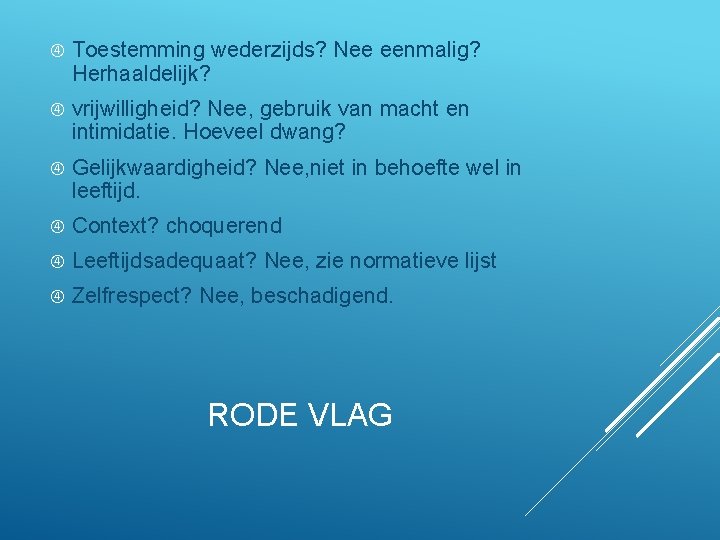 ④ Toestemming wederzijds? Nee eenmalig? Herhaaldelijk?

④ vrijwilligheid? Nee, gebruik van macht en intimidatie. Hoeveel dwang?

④ Gelijkwaardigheid? Nee,niet in behoefte wel in leeftijd.

④ Context? choquerend

④ Leeftijdsadequaat? Nee, zie normatieve lijst

④ Zelfrespect? Nee, beschadigend.

RODE VLAG